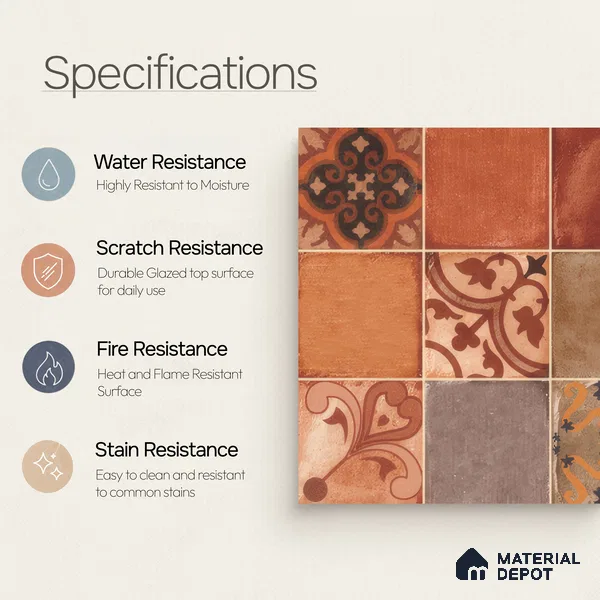 Specifications

Water Resistance
Highly Resistant to Moisture

Scratch Resistance
Durable Glazed top surface for daily use

Fire Resistance
Heat and Flame Resistant Surface

Stain Resistance
Easy to clean and resistant to common stains

MATERIAL DEPOT